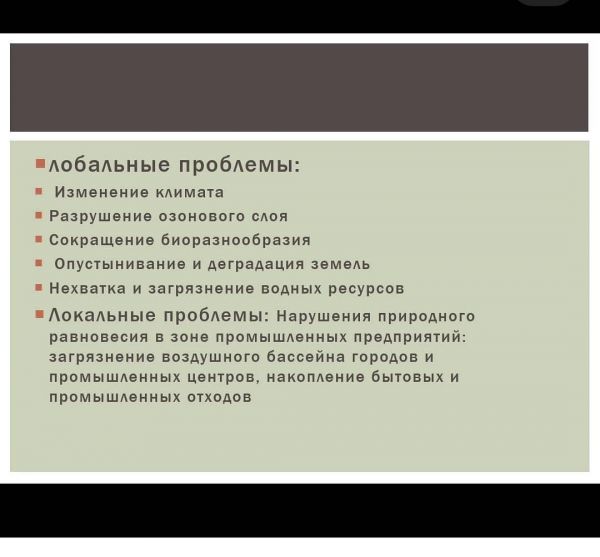 лобальные проблемы:
Изменение климата
Разрушение озонового слоя
Сокращение биоразнообразия
Опустынивание и деградация земель
Нехватка и загрязнение водных ресурсов
Локальные проблемы: Нарушения природного равновесия в зоне промышленных предприятий: загрязнение воздушного бассейна городов и промышленных центров, накопление бытовых и промышленных отходов